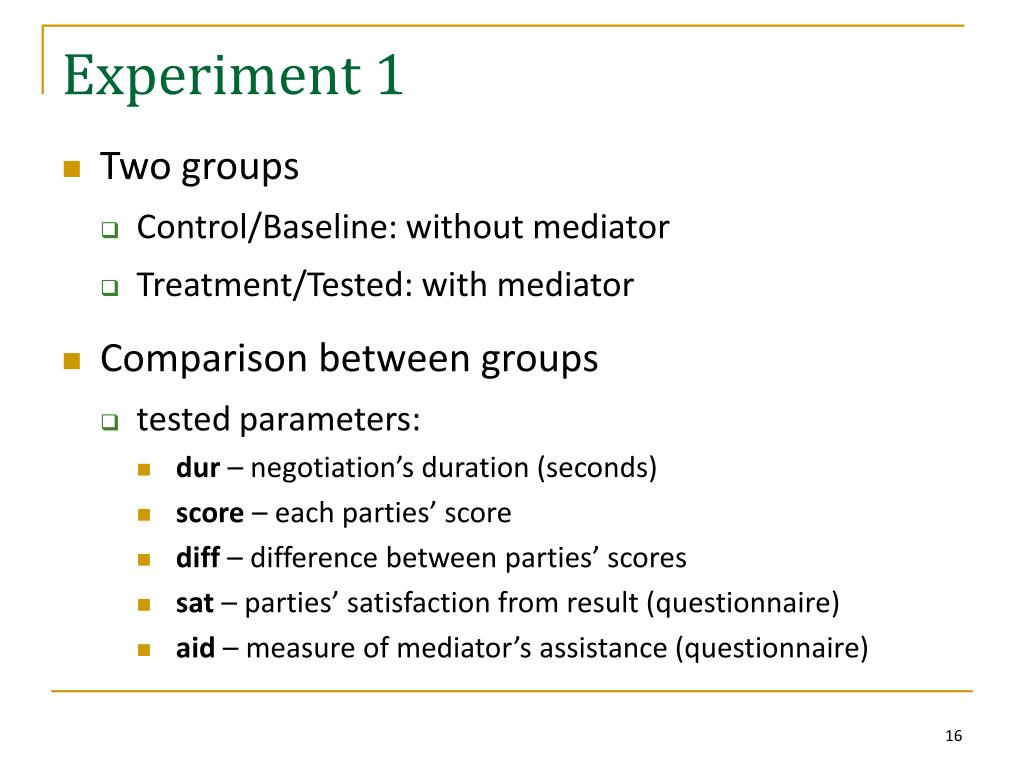 Experiment 1

Two groups

Control/Baseline: without mediator

Treatment/Tested: with mediator

Comparison between groups

tested parameters:

dur – negotiation’s duration (seconds)

score – each parties’ score

diff – difference between parties’ scores

sat – parties’ satisfaction from result (questionnaire)

aid – measure of mediator’s assistance (questionnaire)

16